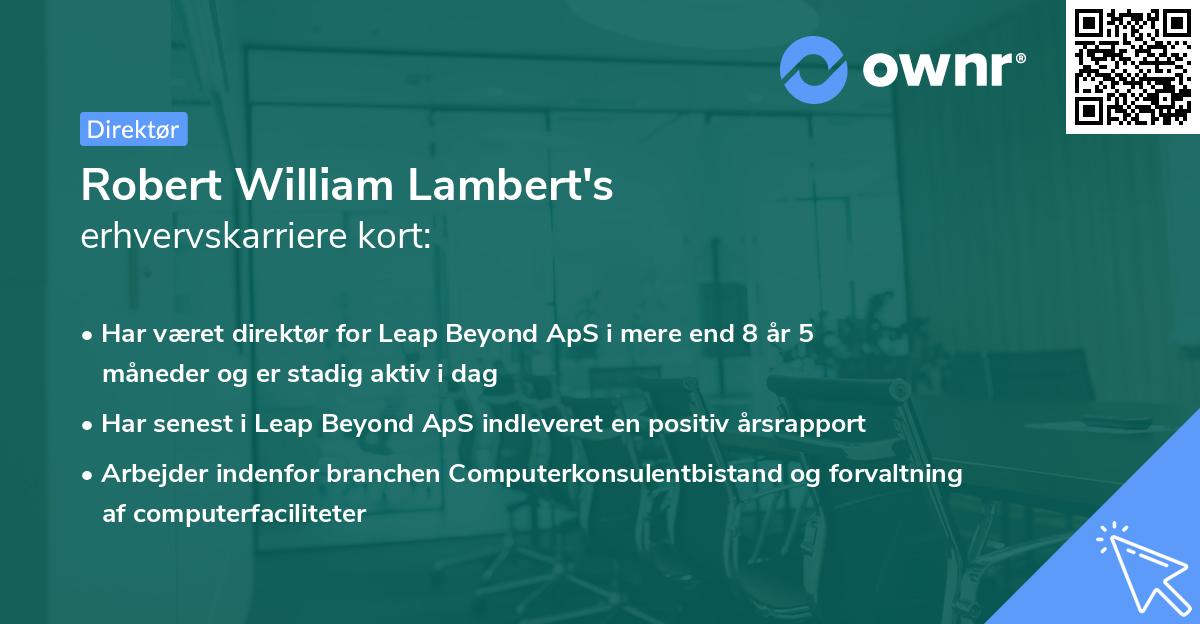 ownr®

Direktør

Robert William Lambert's
erhvervskarriere kort:

• Har været direktør for Leap Beyond ApS i mere end 8 år 5 måneder og er stadig aktiv i dag
• Har senest i Leap Beyond ApS indleveret en positiv årsrapport
• Arbejder indenfor branchen Computerkonsulentbistand og forvaltning af computerfaciliteter